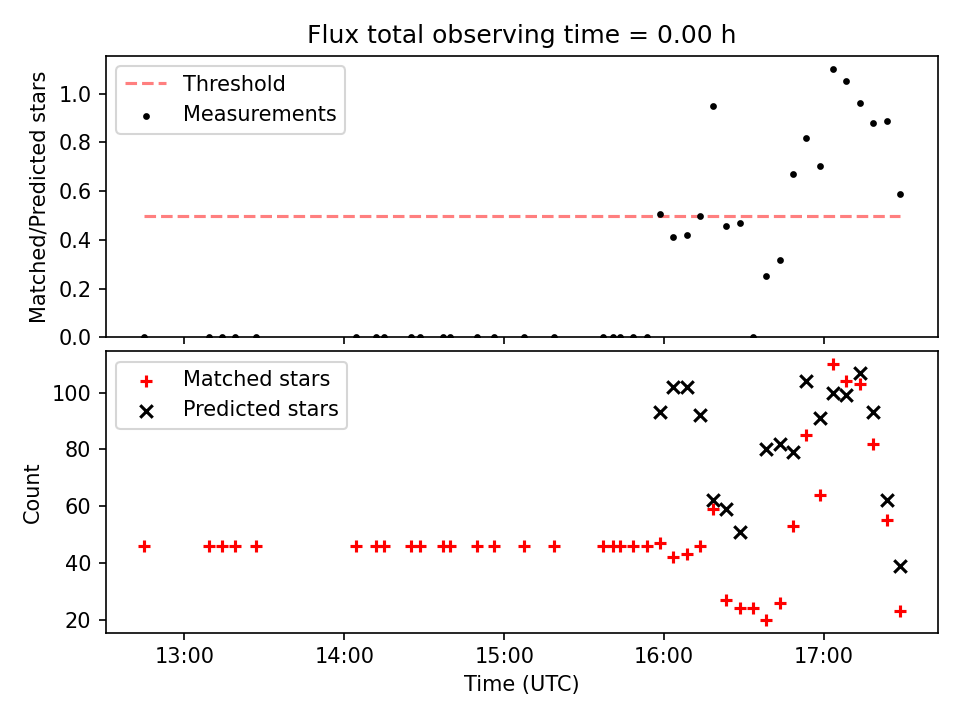 Flux total observing time = 0.00 h

Threshold
Measurements

Matched/Predicted stars

1.0
0.8
0.6
0.4
0.2
0.0

Matched stars
Predicted stars

Count

100
80
60
40
20

13:00
14:00
15:00
16:00
17:00

Time (UTC)